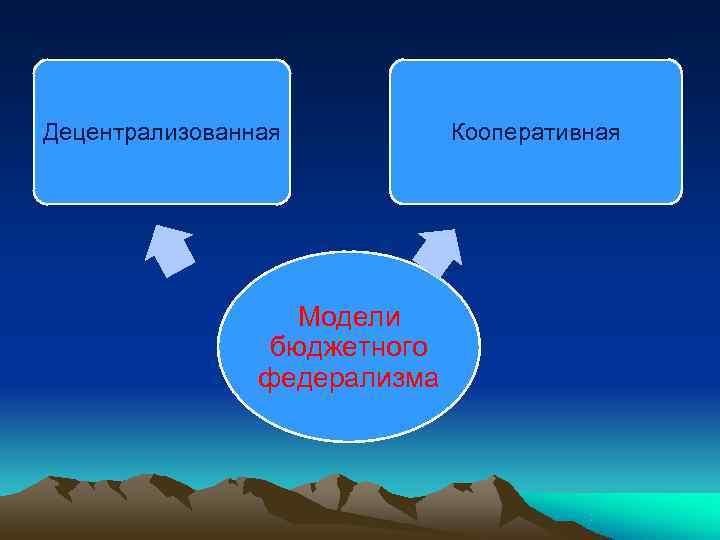 Децентрализованная

Кооперативная

Модели бюджетного федерализма